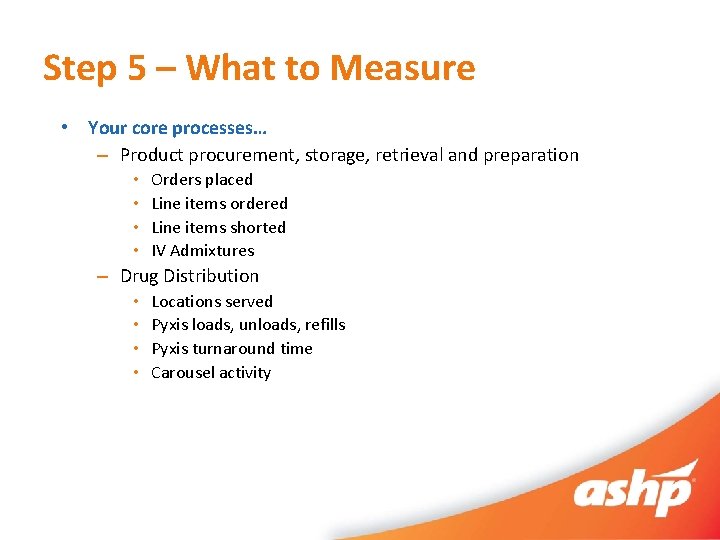 Step 5 – What to Measure

• Your core processes…
  – Product procurement, storage, retrieval and preparation
    • Orders placed
    • Line items ordered
    • Line items shorted
    • IV Admixtures
  – Drug Distribution
    • Locations served
    • Pyxis loads, unloads, refills
    • Pyxis turnaround time
    • Carousel activity

ashp